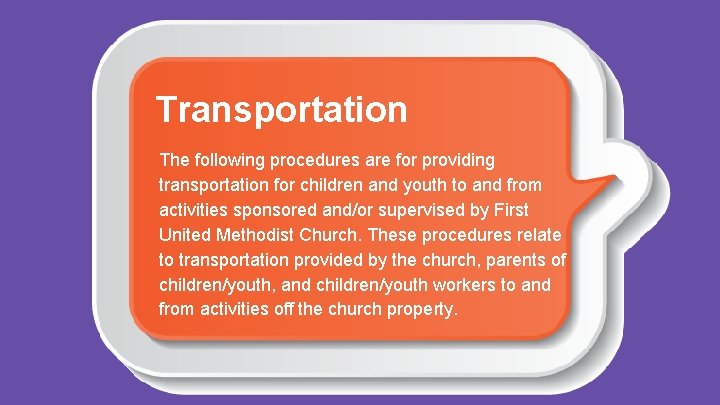 Transportation

The following procedures are for providing transportation for children and youth to and from activities sponsored and/or supervised by First United Methodist Church. These procedures relate to transportation provided by the church, parents of children/youth, and children/youth workers to and from activities off the church property.